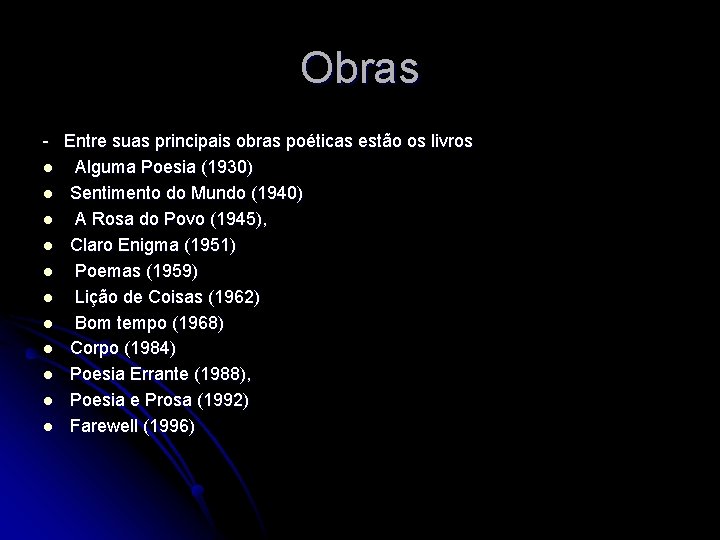 Obras

- Entre suas principais obras poéticas estão os livros

- Alguma Poesia (1930)
- Sentimento do Mundo (1940)
- A Rosa do Povo (1945),
- Claro Enigma (1951)
- Poemas (1959)
- Lição de Coisas (1962)
- Bom tempo (1968)
- Corpo (1984)
- Poesia Errante (1988),
- Poesia e Prosa (1992)
- Farewell (1996)